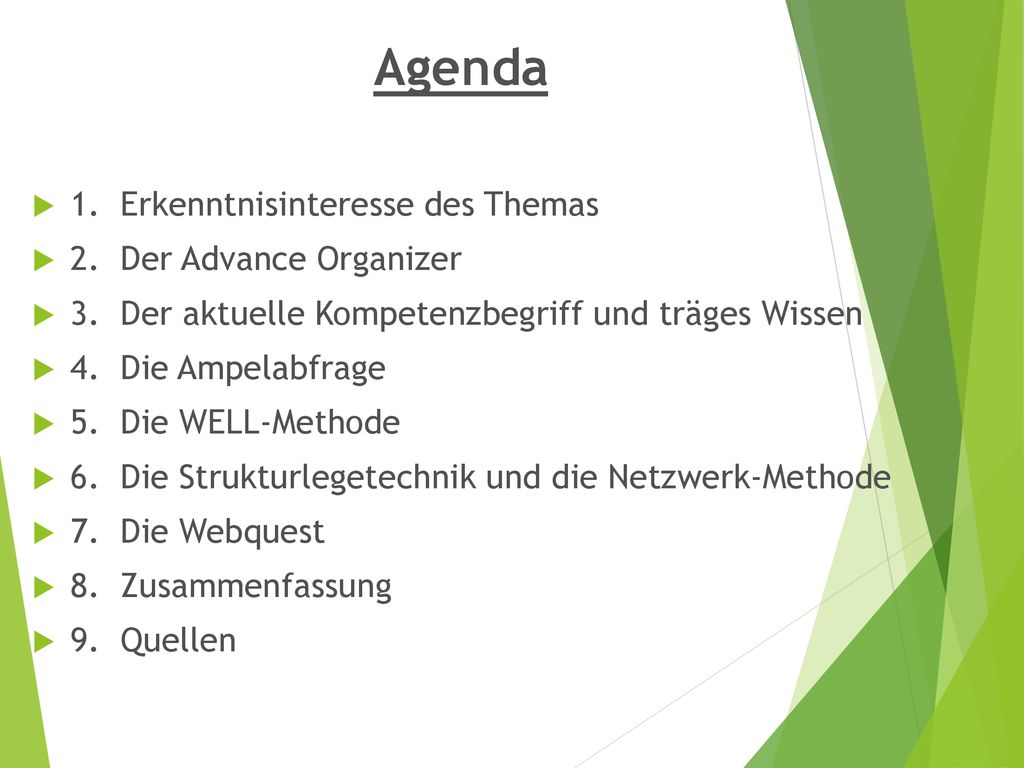 Agenda

1. Erkenntnisinteresse des Themas
2. Der Advance Organizer
3. Der aktuelle Kompetenzbegriff und träges Wissen
4. Die Ampelabfrage
5. Die WELL-Methode
6. Die Strukturlegetechnik und die Netzwerk-Methode
7. Die Webquest
8. Zusammenfassung
9. Quellen